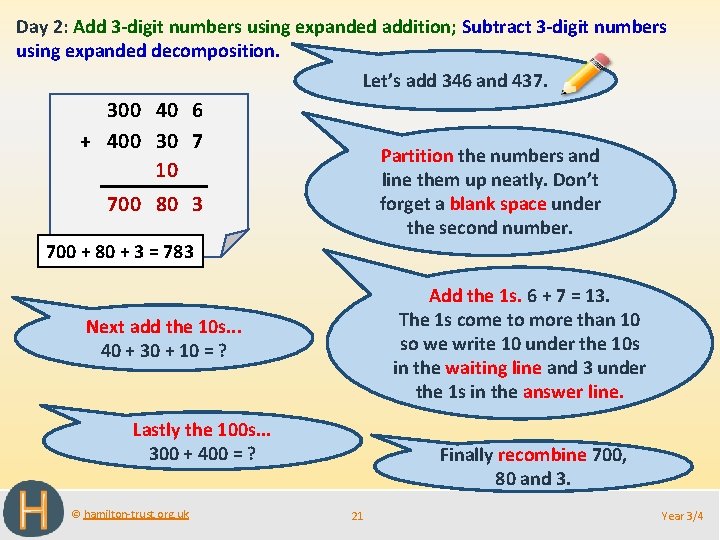 Day 2: Add 3-digit numbers using expanded addition; Subtract 3-digit numbers using expanded decomposition.

Let's add 346 and 437.

| | 300 | 40 | 6 |
|---|---|---|---|
| + | 400 | 30 | 7 |
| | | 10 | |
| | 700 | 80 | 3 |

700 + 80 + 3 = 783

Partition the numbers and line them up neatly. Don't forget a blank space under the second number.

Add the 1s. 6 + 7 = 13. The 1s come to more than 10 so we write 10 under the 10s in the waiting line and 3 under the 1s in the answer line.

Next add the 10s... 40 + 30 + 10 = ?

Lastly the 100s... 300 + 400 = ?

Finally recombine 700, 80 and 3.

H

© hamilton-trust.org.uk

21

Year 3/4